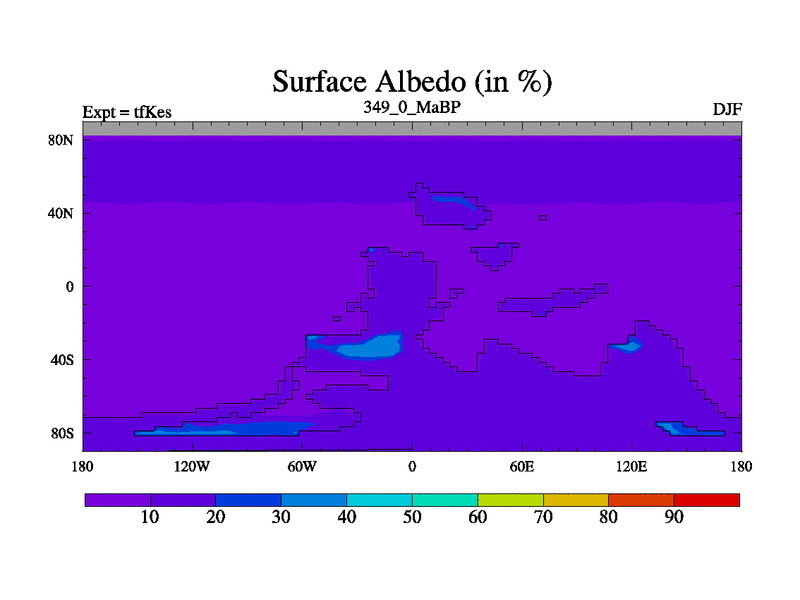 Surface Albedo (in %)

Expt = tfKes

349_0_MaBP

DJF

80N
40N
0
40S
80S

180
120W
60W
0
60E
120E
180

10
20
30
40
50
60
70
80
90